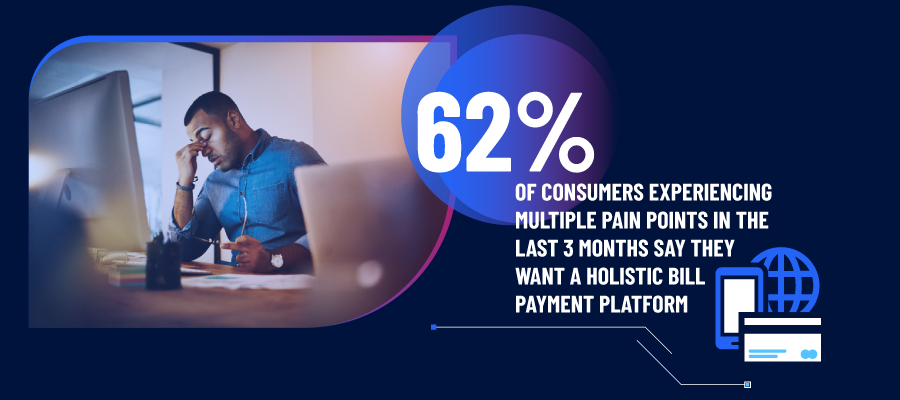 62%

OF CONSUMERS EXPERIENCING MULTIPLE PAIN POINTS IN THE LAST 3 MONTHS SAY THEY WANT A HOLISTIC BILL PAYMENT PLATFORM